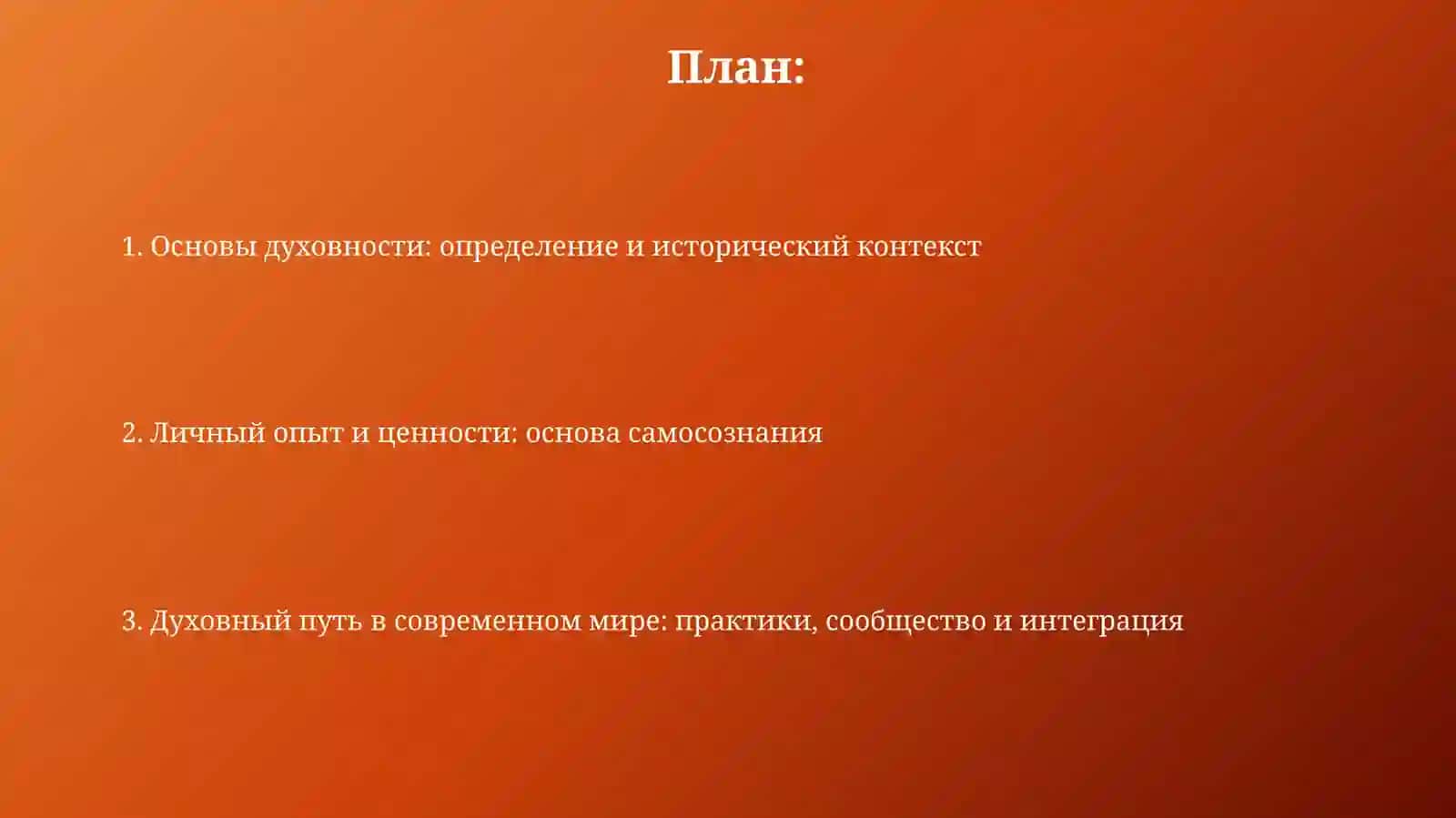 План:

1. Основы духовности: определение и исторический контекст

2. Личный опыт и ценности: основа самосознания

3. Духовный путь в современном мире: практики, сообщество и интеграция